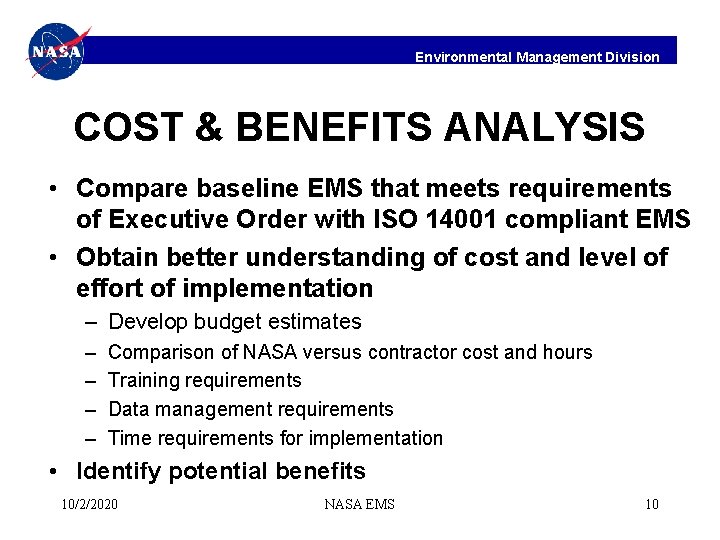 NASA

Environmental Management Division

COST & BENEFITS ANALYSIS

• Compare baseline EMS that meets requirements of Executive Order with ISO 14001 compliant EMS
• Obtain better understanding of cost and level of effort of implementation
– Develop budget estimates
– Comparison of NASA versus contractor cost and hours
– Training requirements
– Data management requirements
– Time requirements for implementation
• Identify potential benefits

10/2/2020 NASA EMS 10